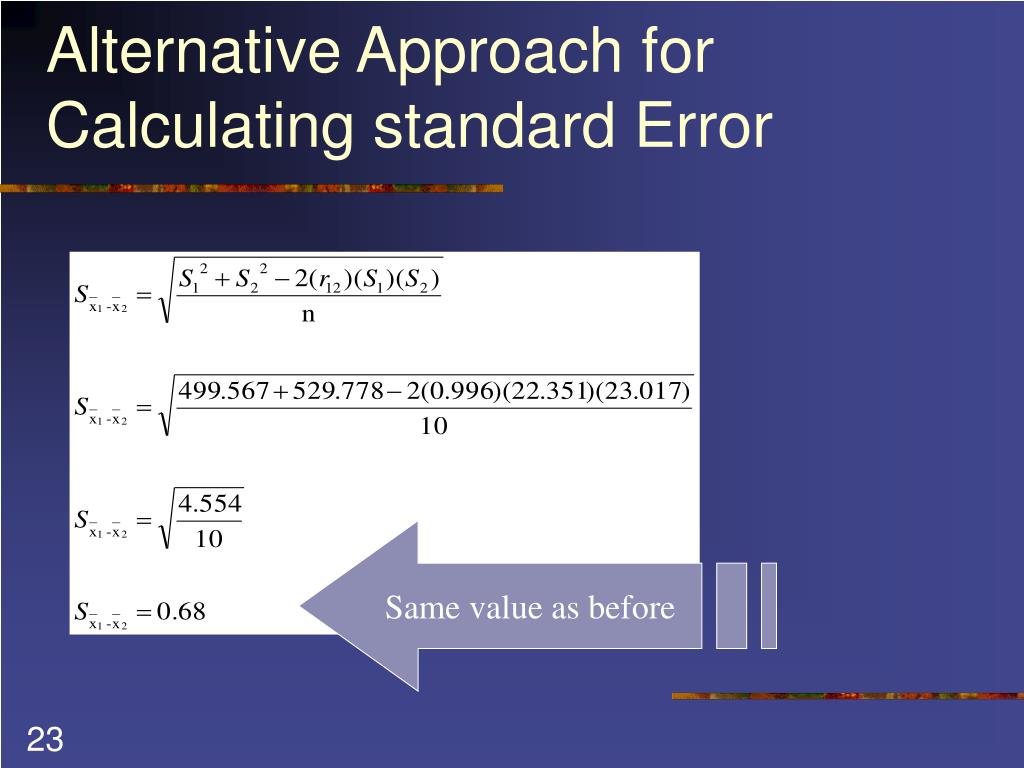 Alternative Approach for Calculating standard Error

$S_{\bar{x}_1 - \bar{x}_2} = \sqrt{\frac{S_1^2 + S_2^2 - 2(r_{12})(S_1)(S_2)}{n}}$

$S_{\bar{x}_1 - \bar{x}_2} = \sqrt{\frac{499.567 + 529.778 - 2(0.996)(22.351)(23.017)}{10}}$

$S_{\bar{x}_1 - \bar{x}_2} = \sqrt{\frac{4.554}{10}}$

$S_{\bar{x}_1 - \bar{x}_2} = 0.68$

Same value as before

23